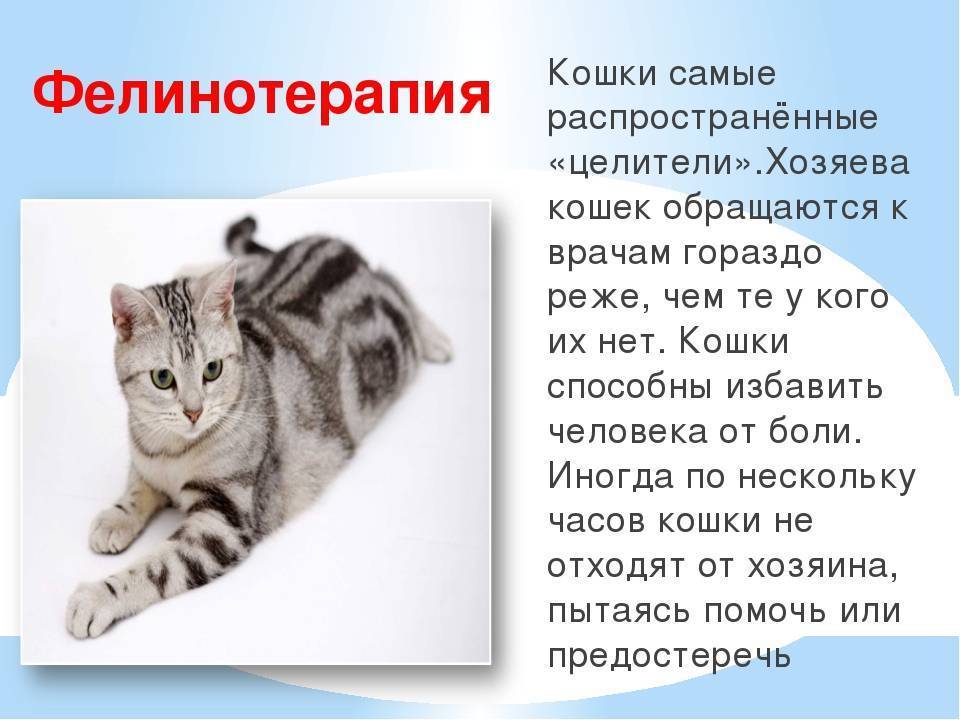 Фелинотерапия

Кошки самые распространённые «целители».Хозяева кошек обращаются к врачам гораздо реже, чем те у кого их нет. Кошки способны избавить человека от боли. Иногда по нескольку часов кошки не отходят от хозяина, пытаясь помочь или предостеречь